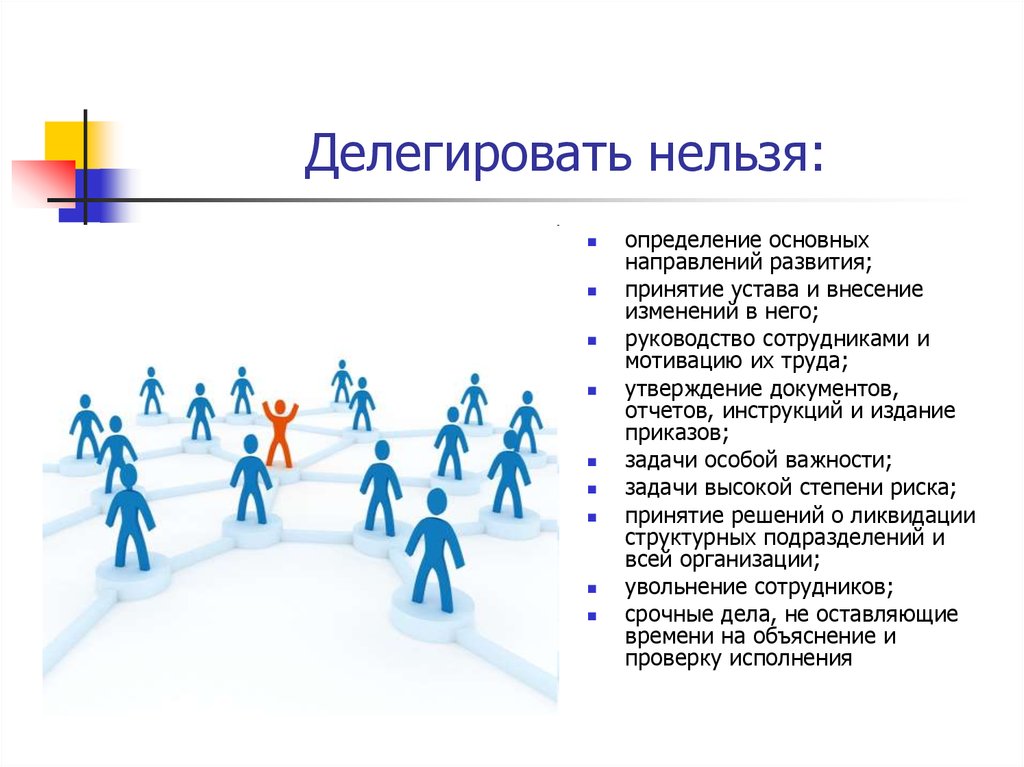 Делегировать нельзя:

- определение основных направлений развития;
- принятие устава и внесение изменений в него;
- руководство сотрудниками и мотивацию их труда;
- утверждение документов, отчетов, инструкций и издание приказов;
- задачи особой важности;
- задачи высокой степени риска;
- принятие решений о ликвидации структурных подразделений и всей организации;
- увольнение сотрудников;
- срочные дела, не оставляющие времени на объяснение и проверку исполнения